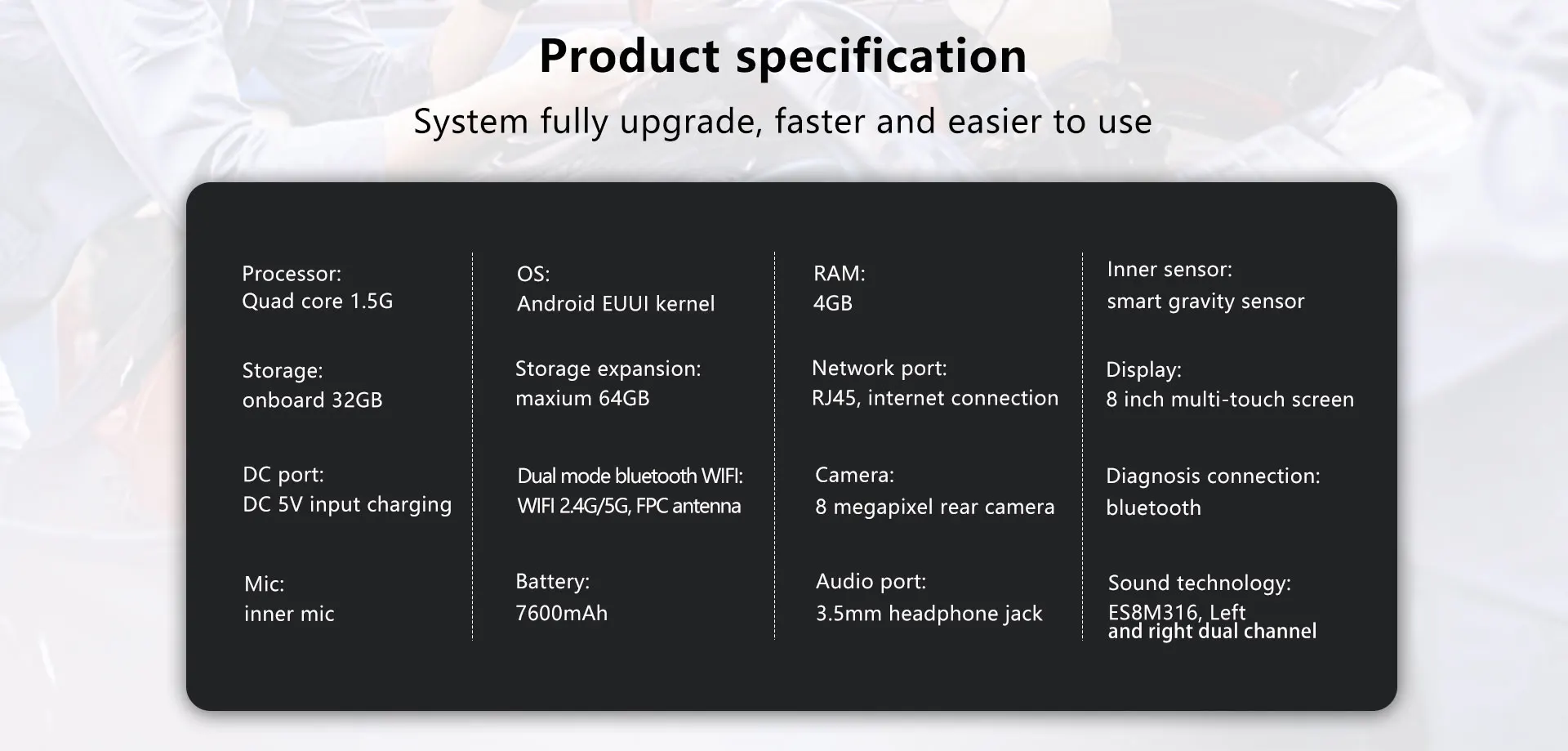 Product specification

System fully upgrade, faster and easier to use

Processor:
Quad core 1.5G

Storage:
onboard 32GB

DC port:
DC 5V input charging

Mic:
inner mic

OS:
Android EUUI kernel

Storage expansion:
maxium 64GB

Dual mode bluetooth WIFI:
WIFI 2.4G/5G, FPC antenna

Battery:
7600mAh

RAM:
4GB

Network port:
RJ45, internet connection

Camera:
8 megapixel rear camera

Audio port:
3.5mm headphone jack

Inner sensor:
smart gravity sensor

Display:
8 inch multi-touch screen

Diagnosis connection:
bluetooth

Sound technology:
ES8M316, Left and right dual channel